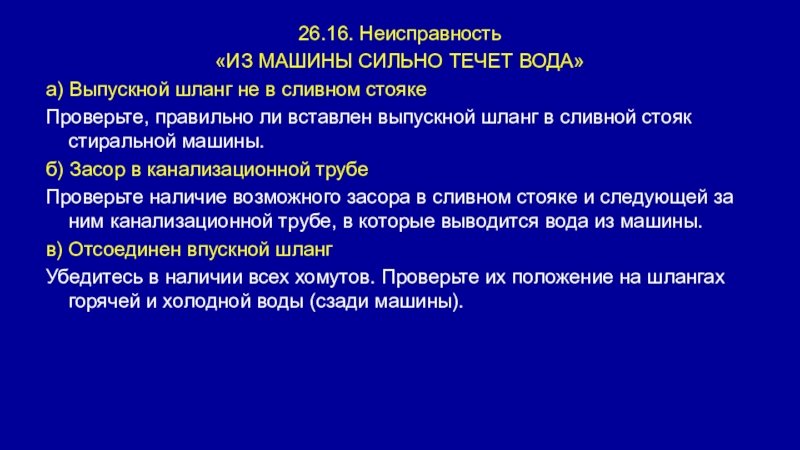 26.16. Неисправность
«ИЗ МАШИНЫ СИЛЬНО ТЕЧЕТ ВОДА»

а) Выпускной шланг не в сливном стояке

Проверьте, правильно ли вставлен выпускной шланг в сливной стояк стиральной машины.

б) Засор в канализационной трубе

Проверьте наличие возможного засора в сливном стояке и следующей за ним канализационной трубе, в которые выводится вода из машины.

в) Отсоединен впускной шланг

Убедитесь в наличии всех хомутов. Проверьте их положение на шлангах горячей и холодной воды (сзади машины).